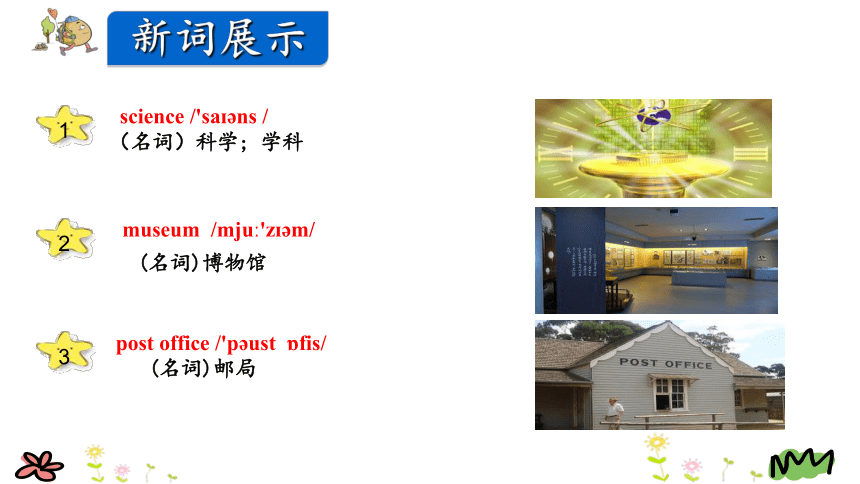 新词展示

1
science /'saɪəns /
（名词）科学；学科

2
museum /mjuː'zɪəm/
(名词)博物馆

3
post office /'pəust ɒfis/
(名词)邮局

POST OFFICE